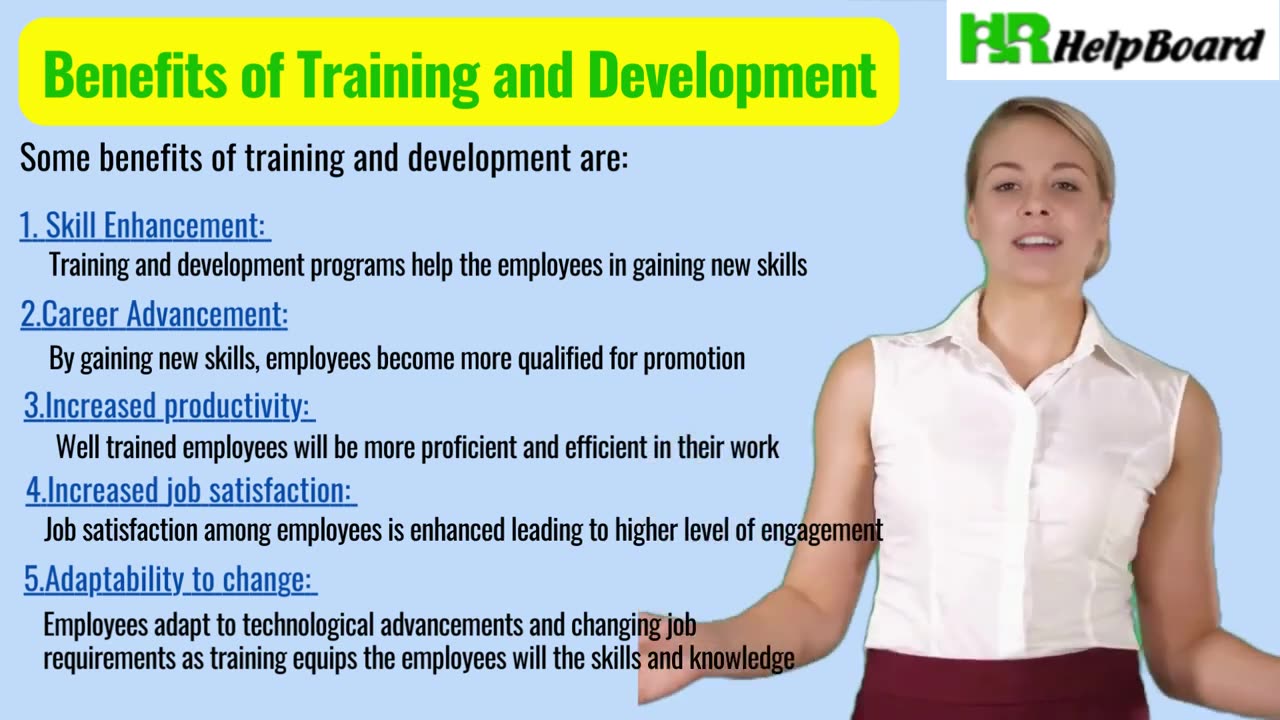 Benefits of Training and Development

HR HelpBoard

Some benefits of training and development are:

1. Skill Enhancement:
Training and development programs help the employees in gaining new skills

2.Career Advancement:
By gaining new skills, employees become more qualified for promotion

3.Increased productivity:
Well trained employees will be more proficient and efficient in their work

4.Increased job satisfaction:
Job satisfaction among employees is enhanced leading to higher level of engagement

5.Adaptability to change:
Employees adapt to technological advancements and changing job requirements as training equips the employees will the skills and knowledge